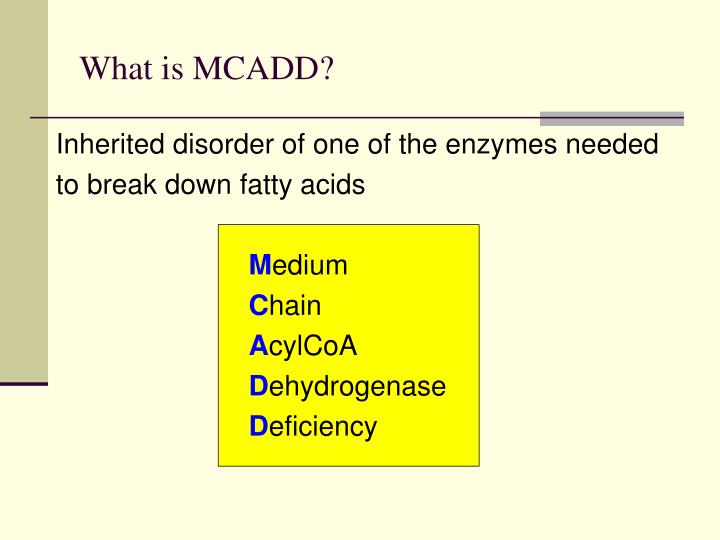 What is MCADD?

Inherited disorder of one of the enzymes needed to break down fatty acids

Medium
Chain
AcylCoA
Dehydrogenase
Deficiency